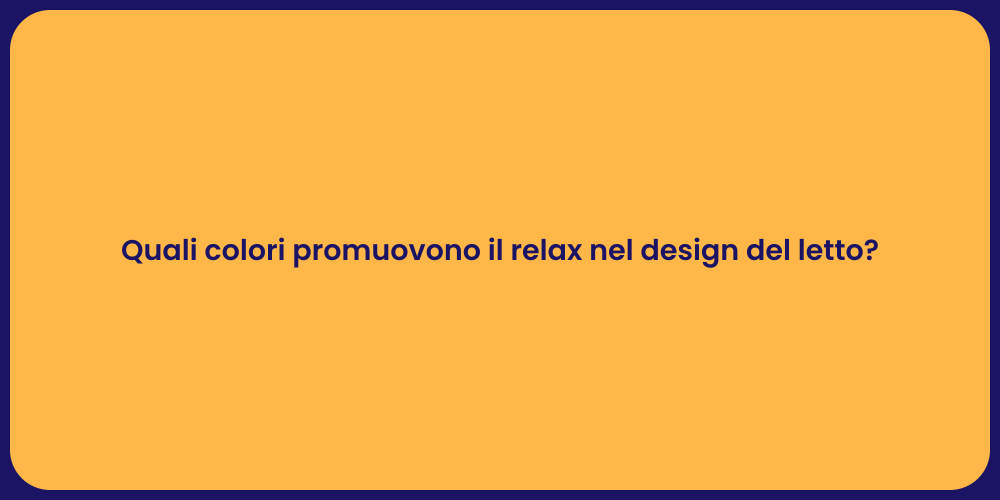 Quali colori promuovono il relax nel design del letto?